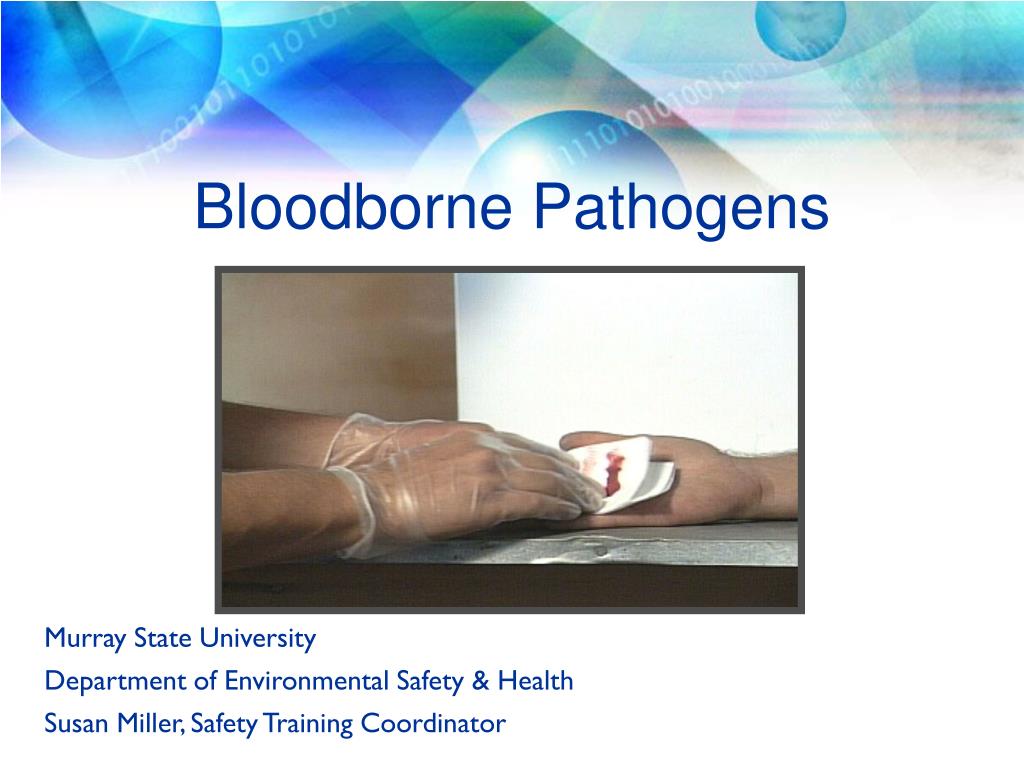 Bloodborne Pathogens

Murray State University
Department of Environmental Safety & Health
Susan Miller, Safety Training Coordinator